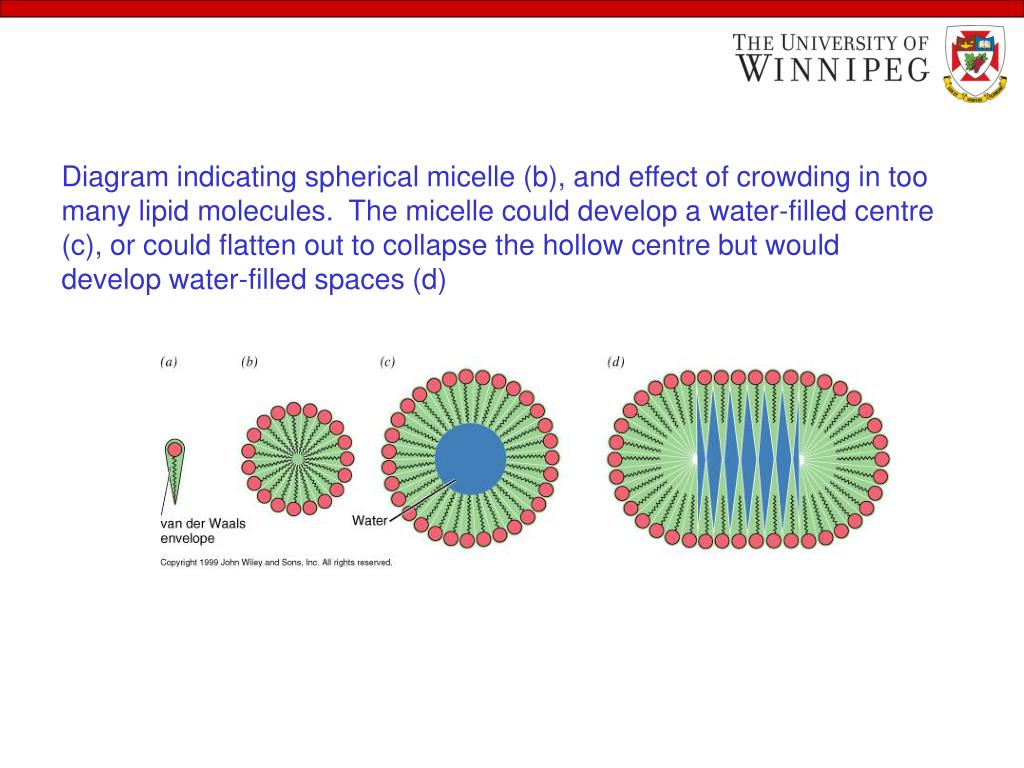 THE UNIVERSITY OF WINNIPEG

Diagram indicating spherical micelle (b), and effect of crowding in too many lipid molecules. The micelle could develop a water-filled centre (c), or could flatten out to collapse the hollow centre but would develop water-filled spaces (d)

(a) (b) (c) (d)

van der Waals envelope

Water

Copyright 1999 John Wiley and Sons, Inc. All rights reserved.